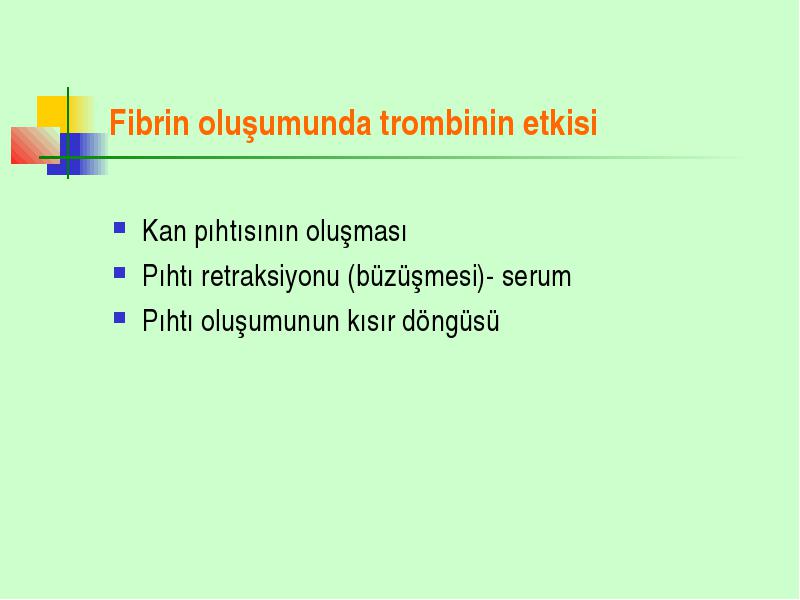 Fibrin oluşumunda trombinin etkisi

- Kan pıhtısının oluşması
- Pıhtı retraksiyonu (büzüşmesi)- serum
- Pıhtı oluşumunun kısır döngüsü